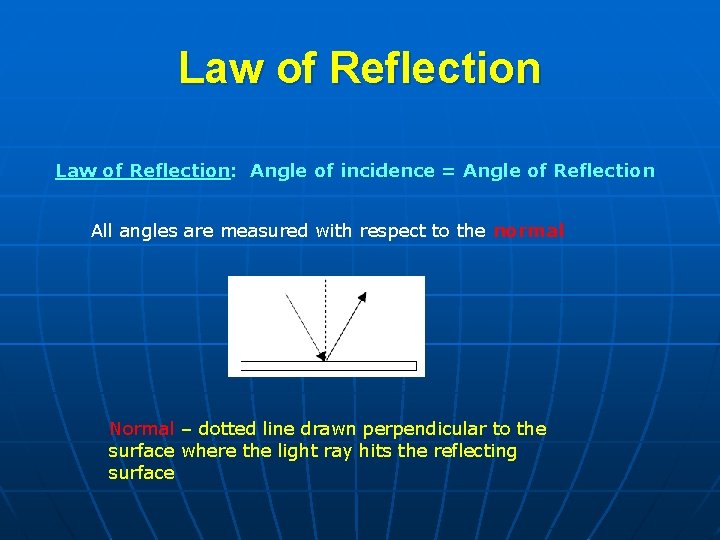 Law of Reflection

Law of Reflection: Angle of incidence = Angle of Reflection

All angles are measured with respect to the normal

Normal – dotted line drawn perpendicular to the surface where the light ray hits the reflecting surface